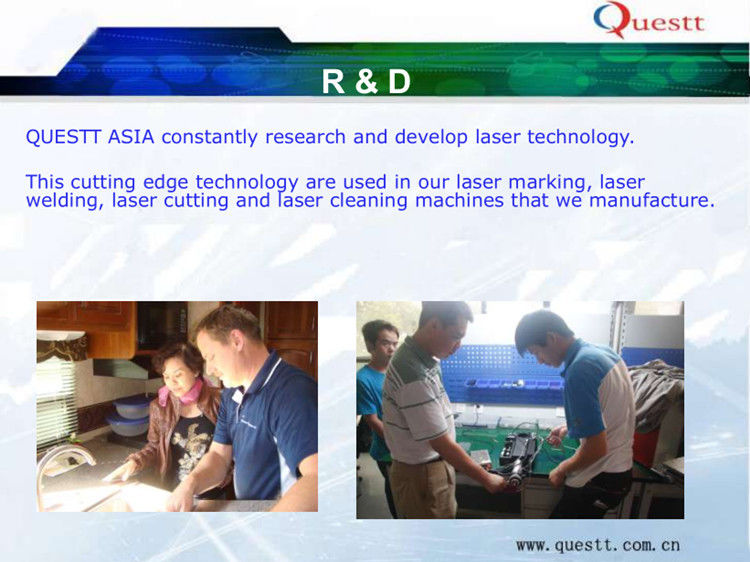 Questt

R & D

QUESTT ASIA constantly research and develop laser technology.

This cutting edge technology are used in our laser marking, laser welding, laser cutting and laser cleaning machines that we manufacture.

www.questt.com.cn